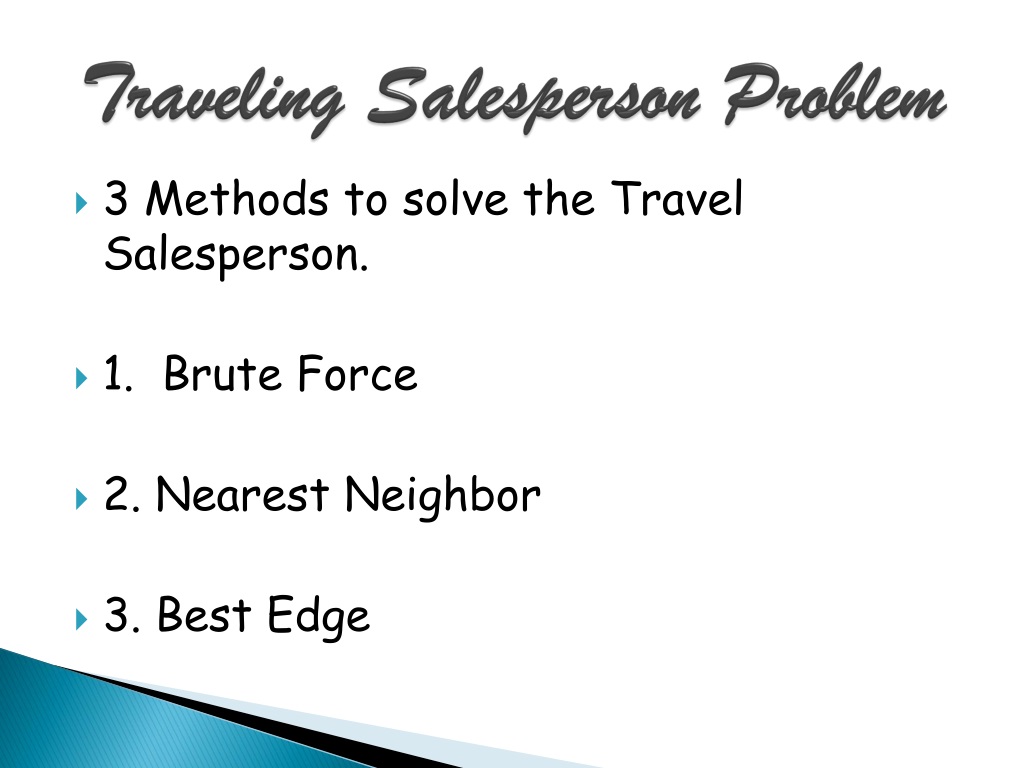 Traveling Salesperson Problem

3 Methods to solve the Travel Salesperson.

1. Brute Force

2. Nearest Neighbor

3. Best Edge